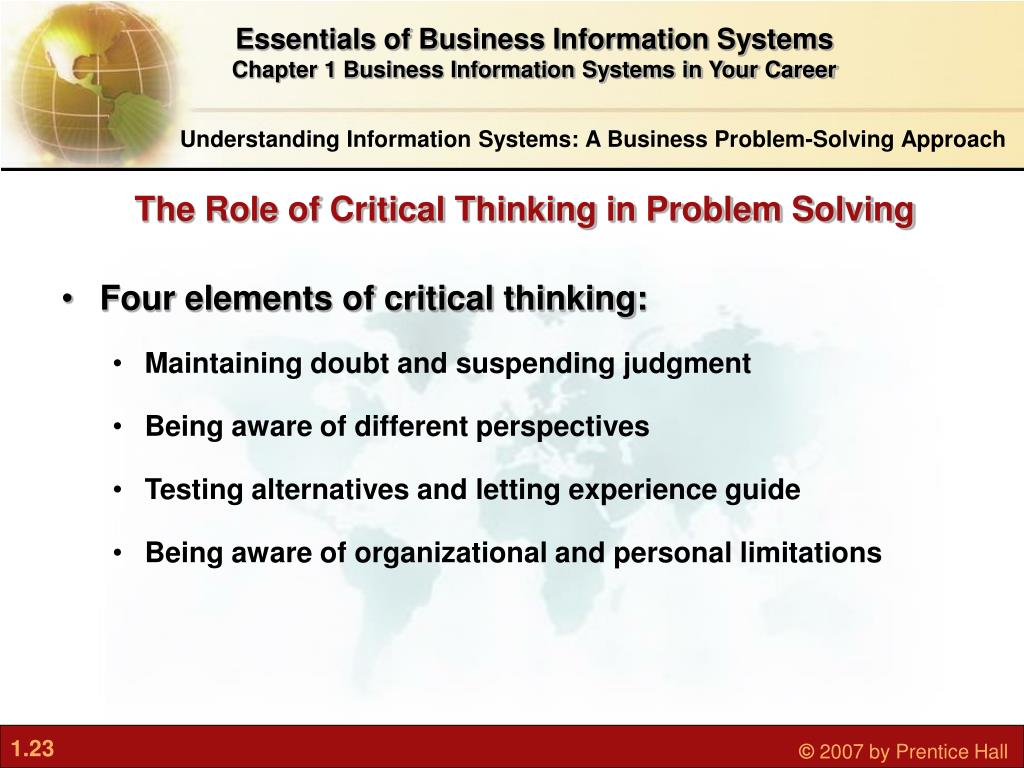 Essentials of Business Information Systems
Chapter 1 Business Information Systems in Your Career

Understanding Information Systems: A Business Problem-Solving Approach

The Role of Critical Thinking in Problem Solving

• Four elements of critical thinking:
 • Maintaining doubt and suspending judgment
 • Being aware of different perspectives
 • Testing alternatives and letting experience guide
 • Being aware of organizational and personal limitations

1.23

© 2007 by Prentice Hall